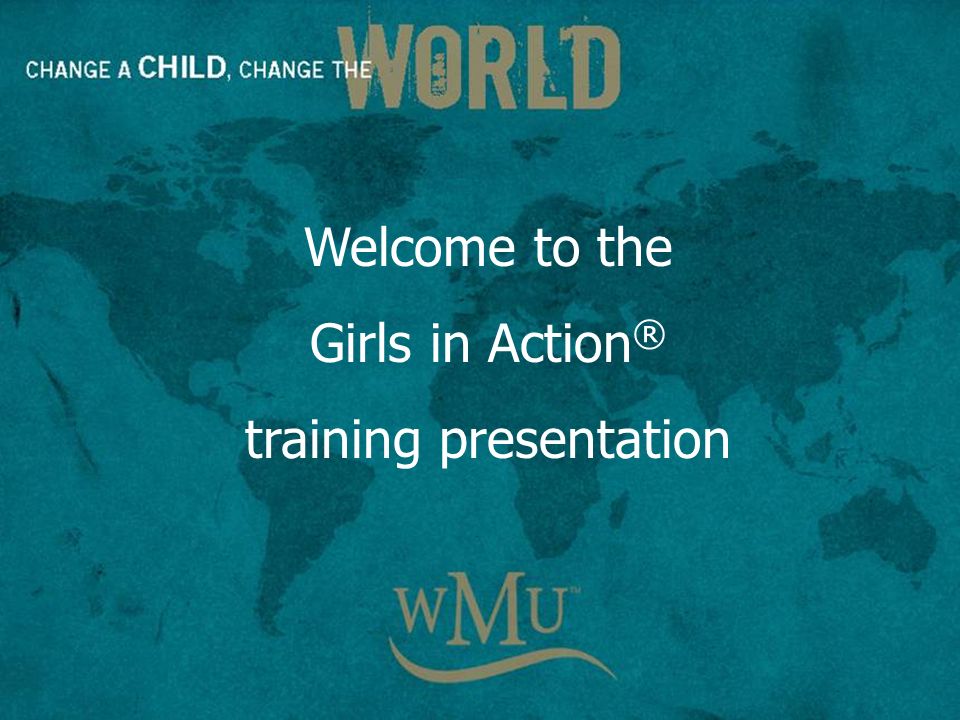 CHANGE A CHILD, CHANGE THE WORLD

Welcome to the

Girls in Action®

training presentation

WMU™